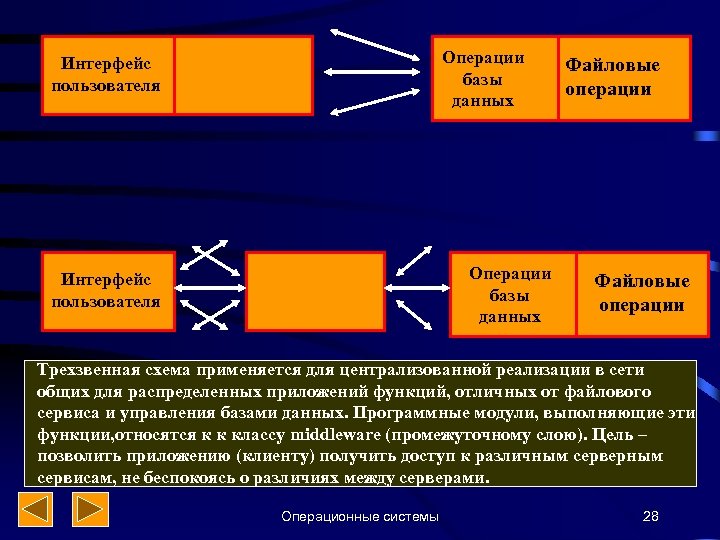 Интерфейс пользователя

Операции базы данных

Файловые операции

Интерфейс пользователя

Операции базы данных

Файловые операции

Трехзвенная схема применяется для централизованной реализации в сети общих для распределенных приложений функций, отличных от файлового сервиса и управления базами данных. Программные модули, выполняющие эти функции,относятся к к классу middleware (промежуточному слою). Цель – позволить приложению (клиенту) получить доступ к различным серверным сервисам, не беспокоясь о различиях между серверами.

Операционные системы

28